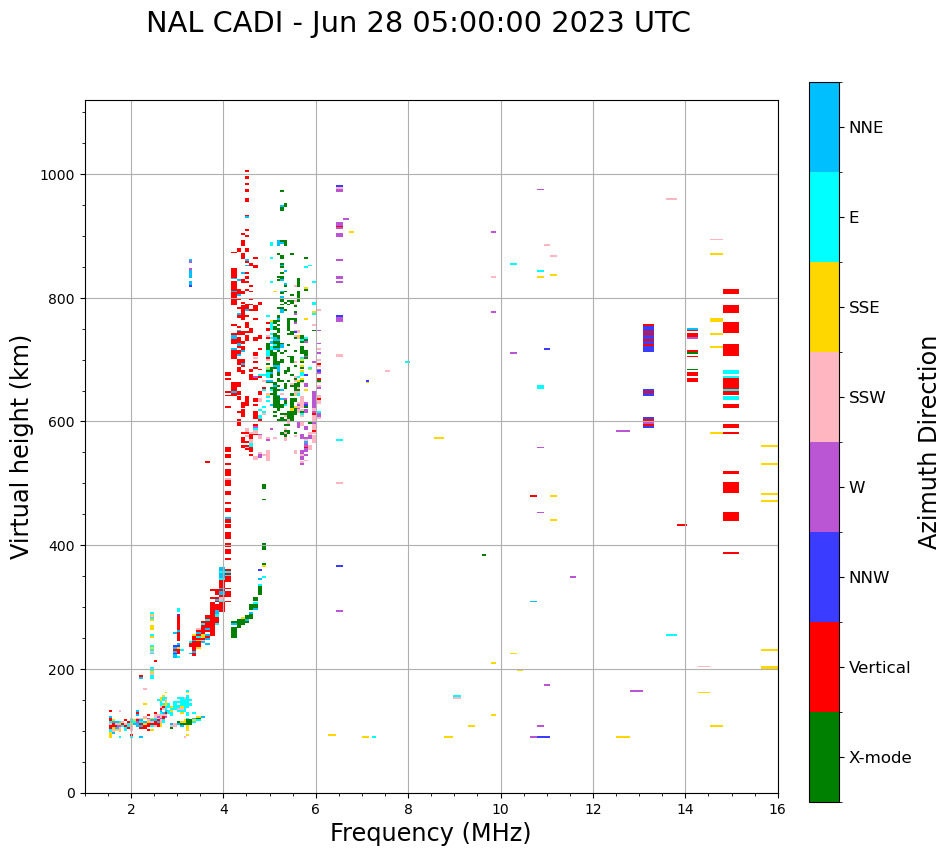 NAL CADI - Jun 28 05:00:00 2023 UTC

Virtual height (km)

1000
800
600
400
200
0

2
4
6
8
10
12
14
16

Frequency (MHz)

NNE
E
SSE
SSW
W
NNW
Vertical
X-mode

Azimuth Direction